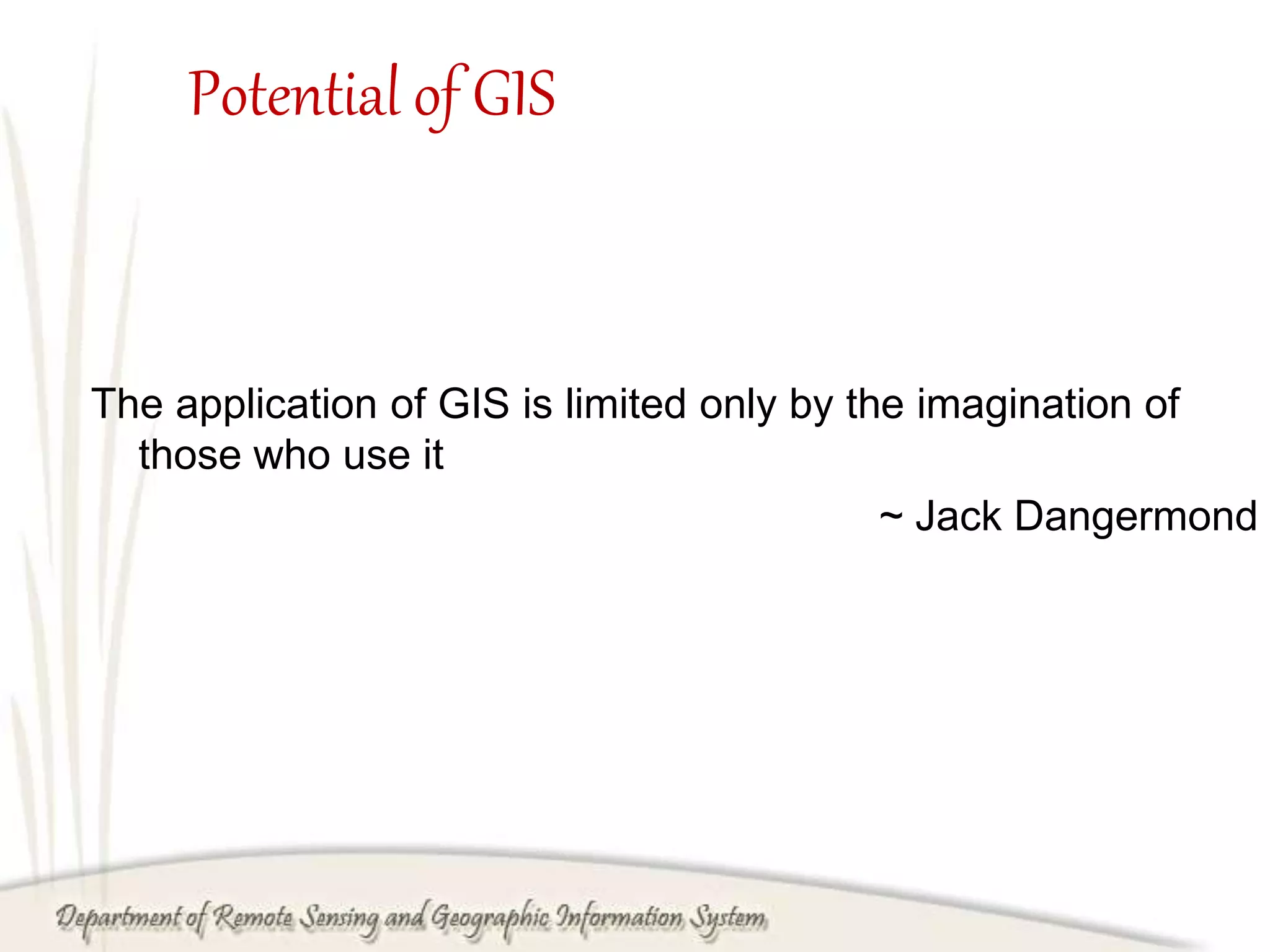 Potential of GIS

The application of GIS is limited only by the imagination of those who use it

~ Jack Dangermond

Department of Remote Sensing and Geographic Information System